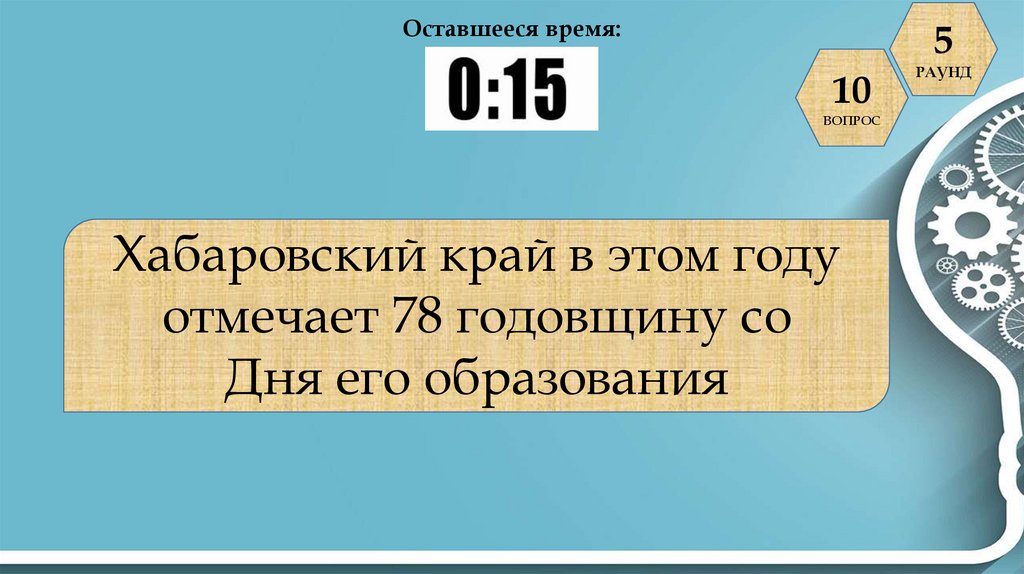 Оставшееся время:

0:15

5
РАУНД

10
ВОПРОС

Хабаровский край в этом году отмечает 78 годовщину со Дня его образования